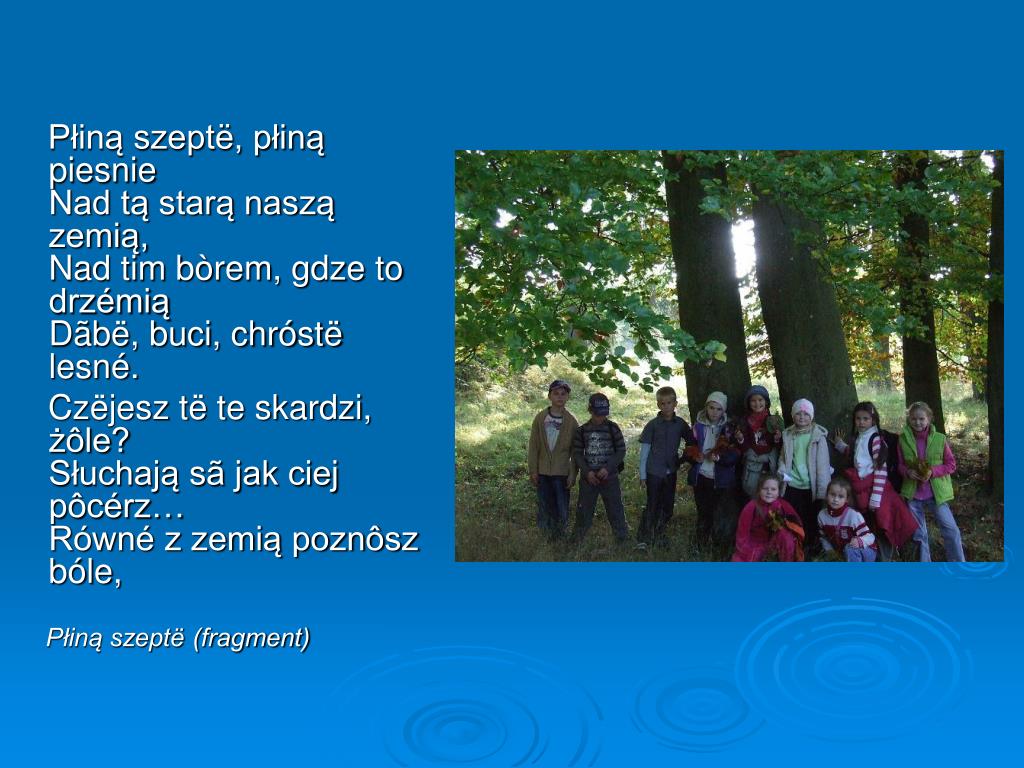 Płiną szeptë, płiną piesnie
Nad tą starą naszą zemią,
Nad tim bòrem, gdze to drzémią
Dãbë, buci, chróstë lesné.

Czëjesz të te skardzi, żôle?
Słuchają sã jak ciej pôcérz…
Równé z zemią poznôsz bóle,

Płiną szeptë (fragment)